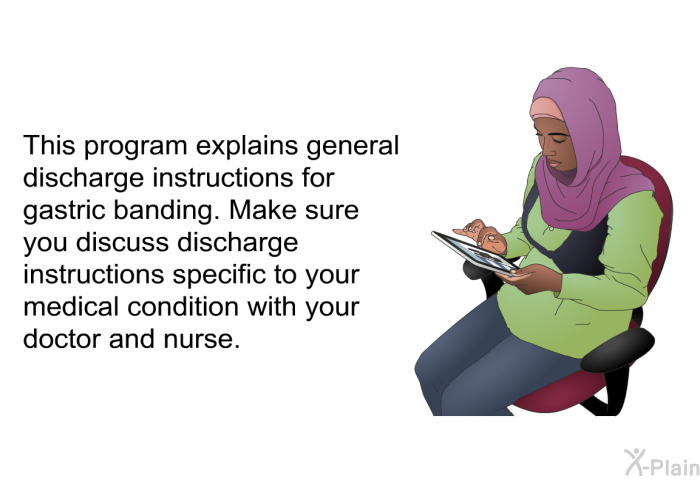 This program explains general discharge instructions for gastric banding. Make sure you discuss discharge instructions specific to your medical condition with your doctor and nurse.

X-Plain